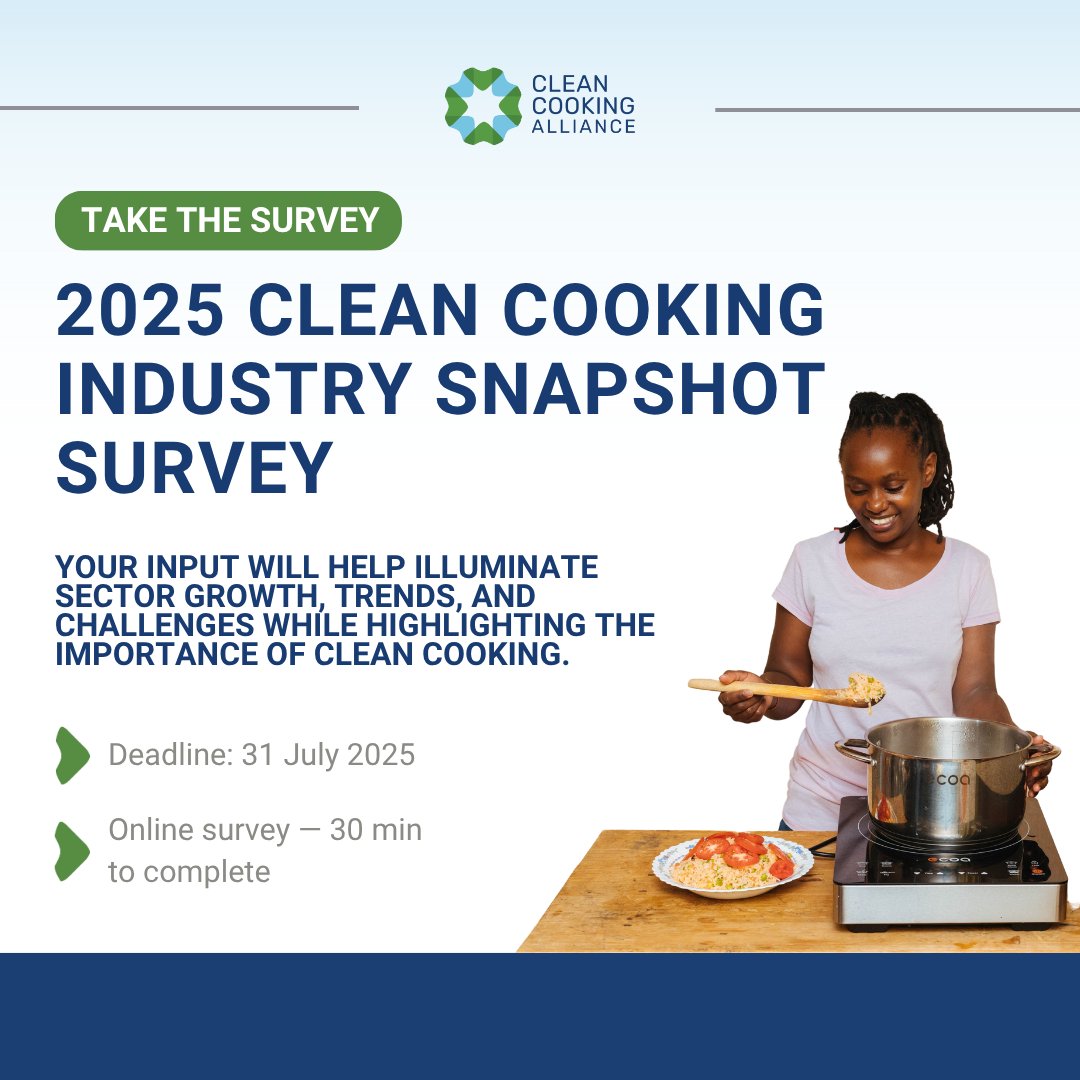 CLEAN COOKING ALLIANCE

TAKE THE SURVEY

2025 CLEAN COOKING INDUSTRY SNAPSHOT SURVEY

YOUR INPUT WILL HELP ILLUMINATE SECTOR GROWTH, TRENDS, AND CHALLENGES WHILE HIGHLIGHTING THE IMPORTANCE OF CLEAN COOKING.

Deadline: 31 July 2025

Online survey — 30 min to complete

ecoa

ecoa